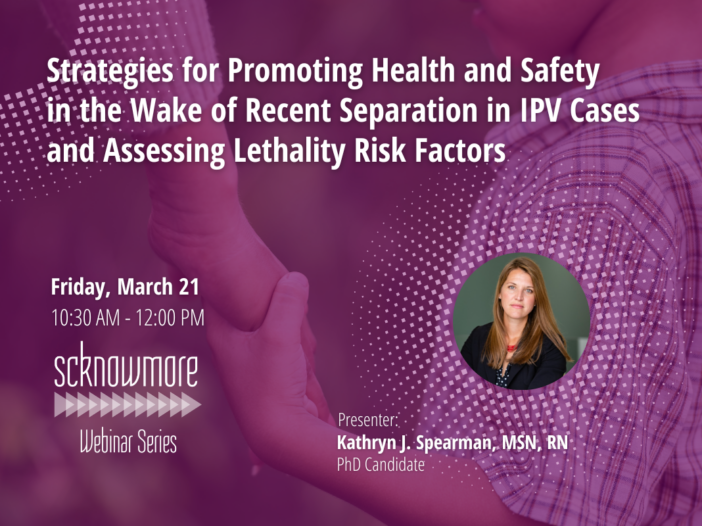 Strategies for Promoting Health and Safety in the Wake of Recent Separation in IPV Cases and Assessing Lethality Risk Factors

Friday, March 21
10:30 AM - 12:00 PM

scknowmore
Webinar Series

Presenter:
Kathryn J. Spearman, MSN, RN
PhD Candidate